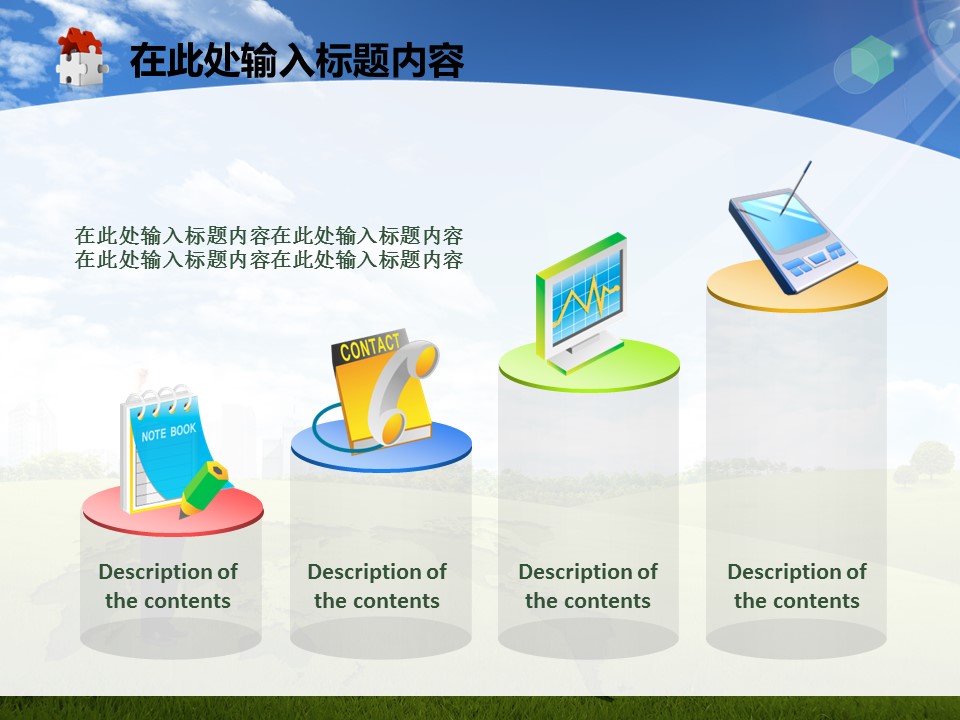 在此处输入标题内容

在此处输入标题内容在此处输入标题内容
在此处输入标题内容在此处输入标题内容

NOTE BOOK

CONTACT

Description of the contents

Description of the contents

Description of the contents

Description of the contents